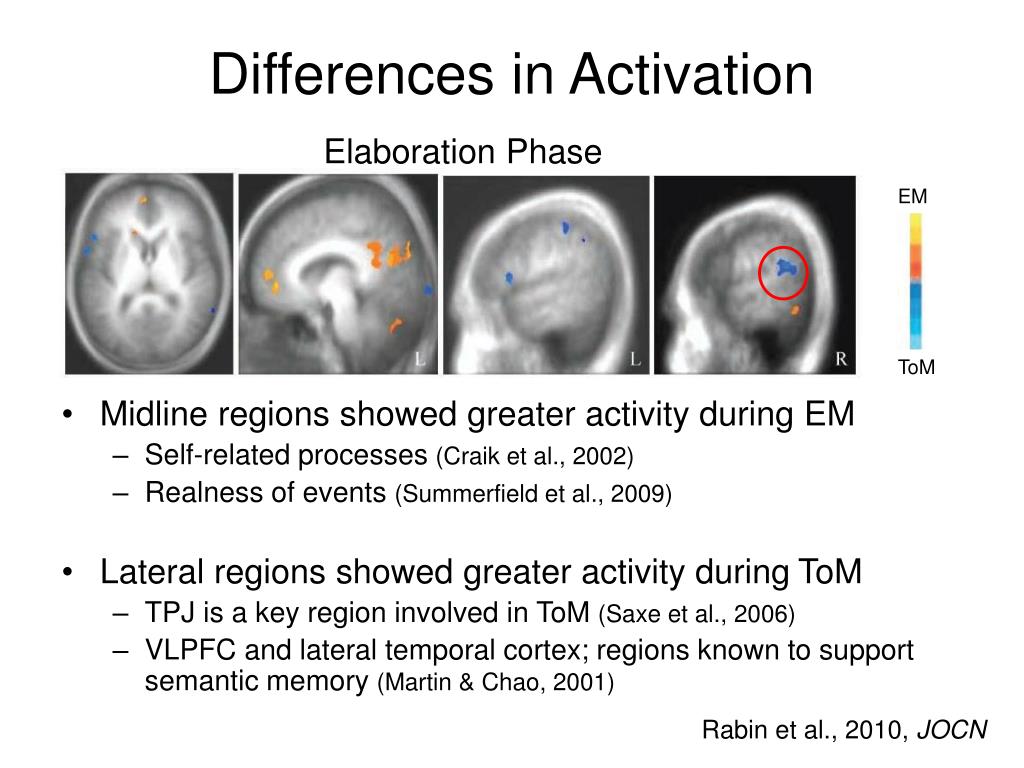 Differences in Activation

Elaboration Phase

L

L

R

EM

ToM

• Midline regions showed greater activity during EM
– Self-related processes (Craik et al., 2002)
– Realness of events (Summerfield et al., 2009)

• Lateral regions showed greater activity during ToM
– TPJ is a key region involved in ToM (Saxe et al., 2006)
– VLPFC and lateral temporal cortex; regions known to support semantic memory (Martin & Chao, 2001)

Rabin et al., 2010, JOCN